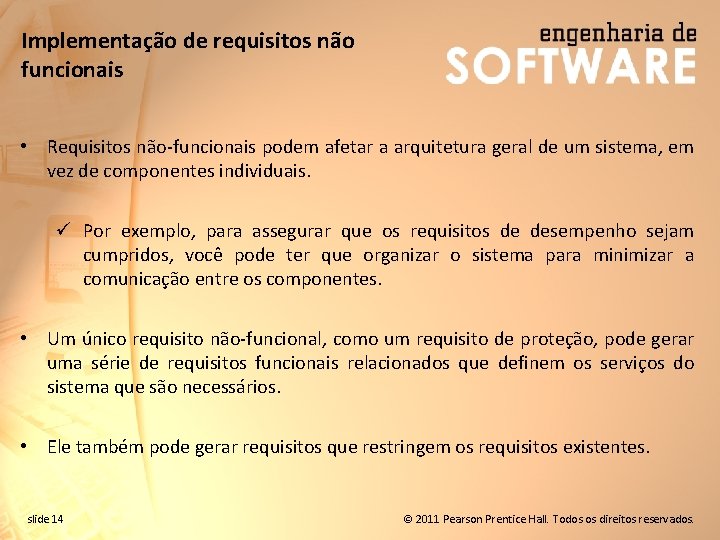 Implementação de requisitos não funcionais

engenharia de
SOFTWARE

• Requisitos não-funcionais podem afetar a arquitetura geral de um sistema, em vez de componentes individuais.

✓ Por exemplo, para assegurar que os requisitos de desempenho sejam cumpridos, você pode ter que organizar o sistema para minimizar a comunicação entre os componentes.

• Um único requisito não-funcional, como um requisito de proteção, pode gerar uma série de requisitos funcionais relacionados que definem os serviços do sistema que são necessários.

• Ele também pode gerar requisitos que restringem os requisitos existentes.

slide 14

© 2011 Pearson Prentice Hall. Todos os direitos reservados.